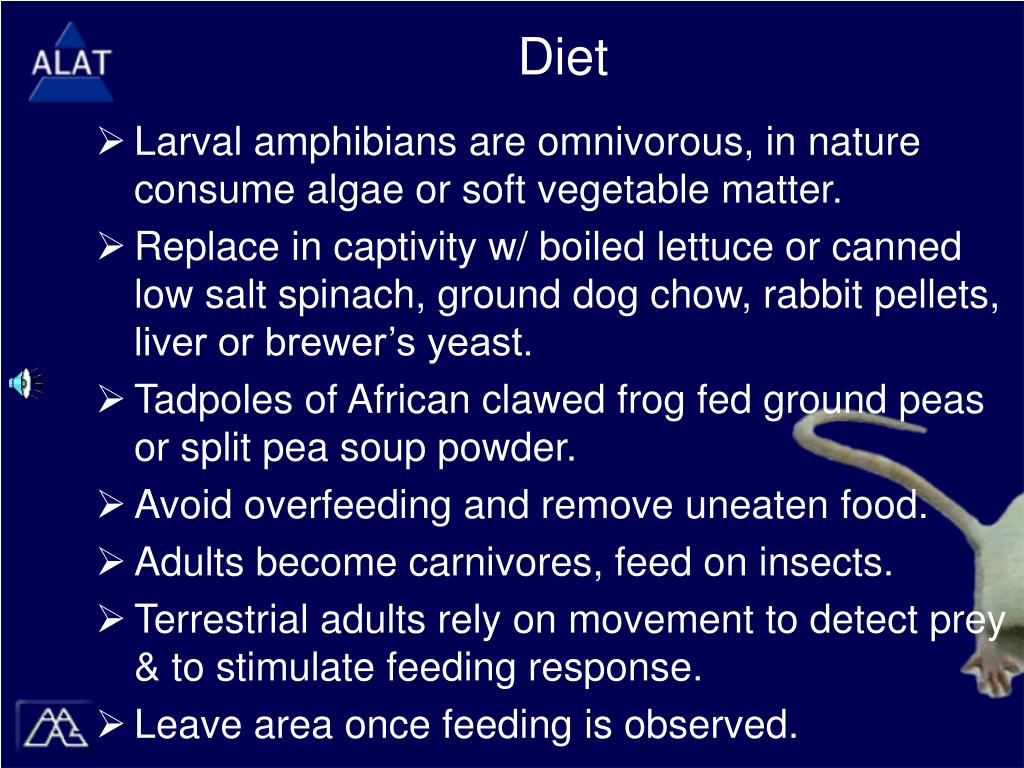 ALAT

Diet

➢ Larval amphibians are omnivorous, in nature consume algae or soft vegetable matter.

➢ Replace in captivity w/ boiled lettuce or canned low salt spinach, ground dog chow, rabbit pellets, liver or brewer’s yeast.

➢ Tadpoles of African clawed frog fed ground peas or split pea soup powder.

➢ Avoid overfeeding and remove uneaten food.

➢ Adults become carnivores, feed on insects.

➢ Terrestrial adults rely on movement to detect prey & to stimulate feeding response.

➢ Leave area once feeding is observed.